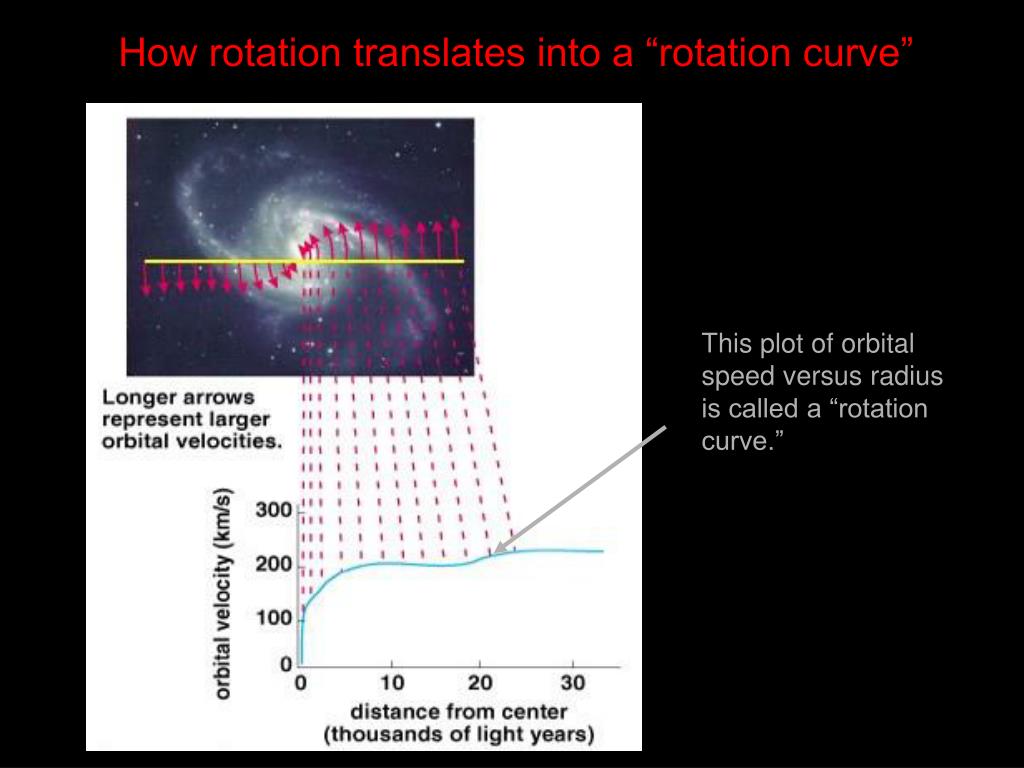 How rotation translates into a “rotation curve”

Longer arrows represent larger orbital velocities.

orbital velocity (km/s)

300
200
100
0

0 10 20 30

distance from center (thousands of light years)

This plot of orbital speed versus radius is called a “rotation curve.”